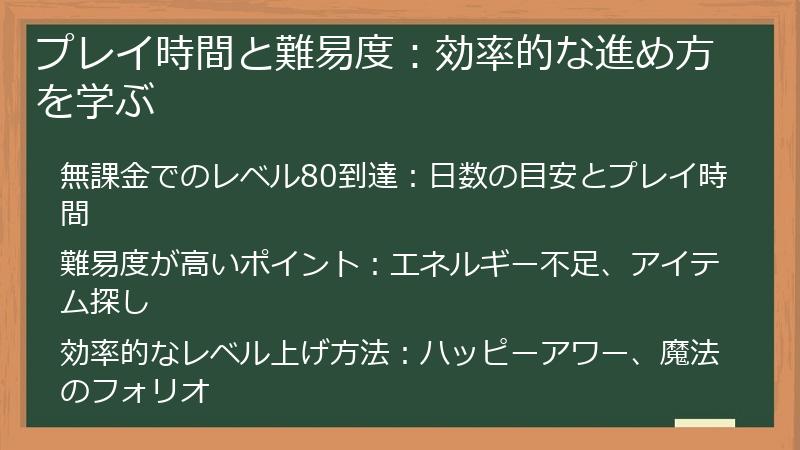 プレイ時間と難易度：効率的な進め方を学ぶ

無課金でのレベル80到達：日数の目安とプレイ時間

難易度が高いポイント：エネルギー不足、アイテム探し

効率的なレベル上げ方法：ハッピーアワー、魔法のフォリオ